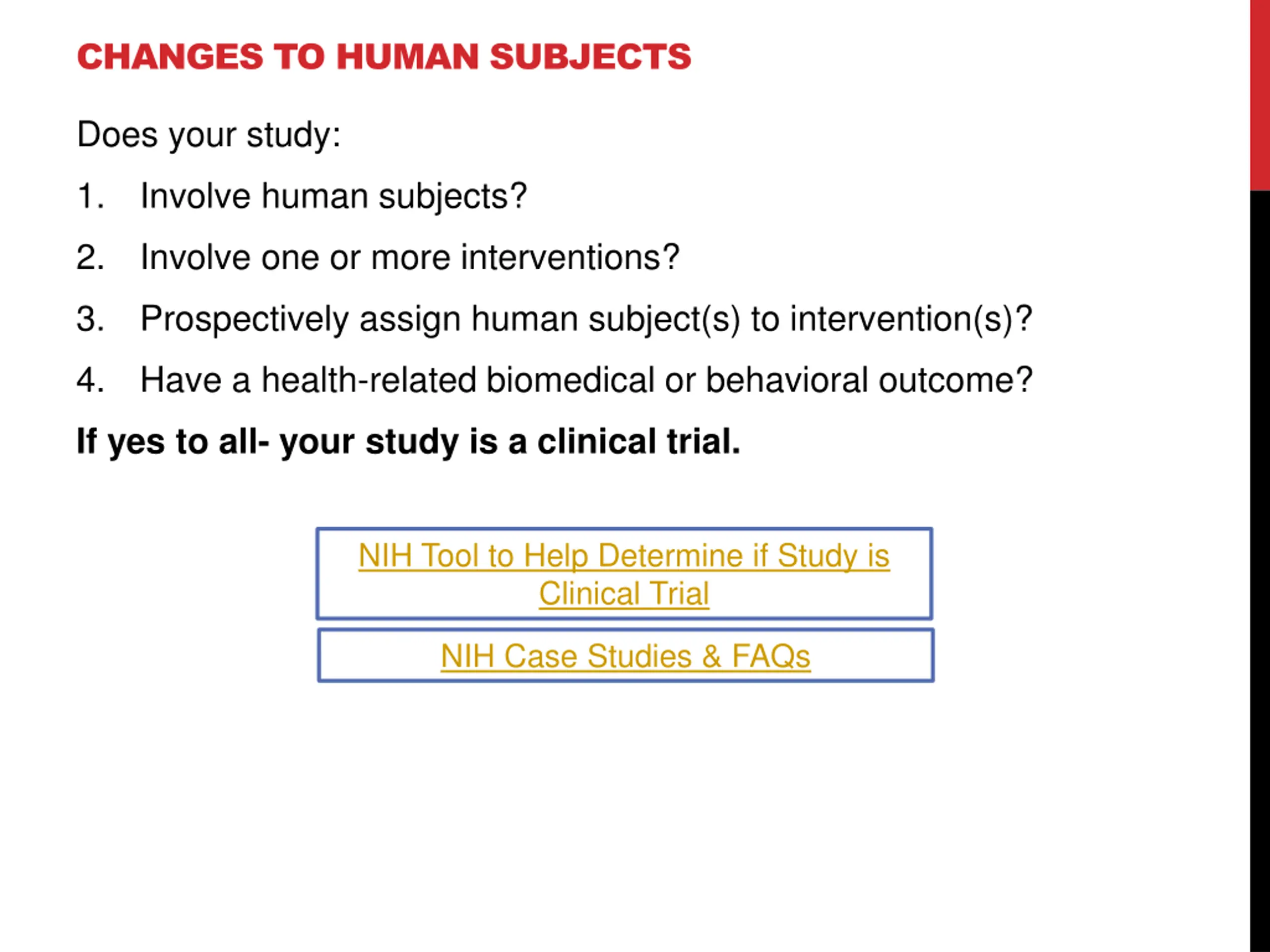 CHANGES TO HUMAN SUBJECTS

Does your study:

1. Involve human subjects?

2. Involve one or more interventions?

3. Prospectively assign human subject(s) to intervention(s)?

4. Have a health-related biomedical or behavioral outcome?

If yes to all- your study is a clinical trial.

NIH Tool to Help Determine if Study is Clinical Trial

NIH Case Studies & FAQs